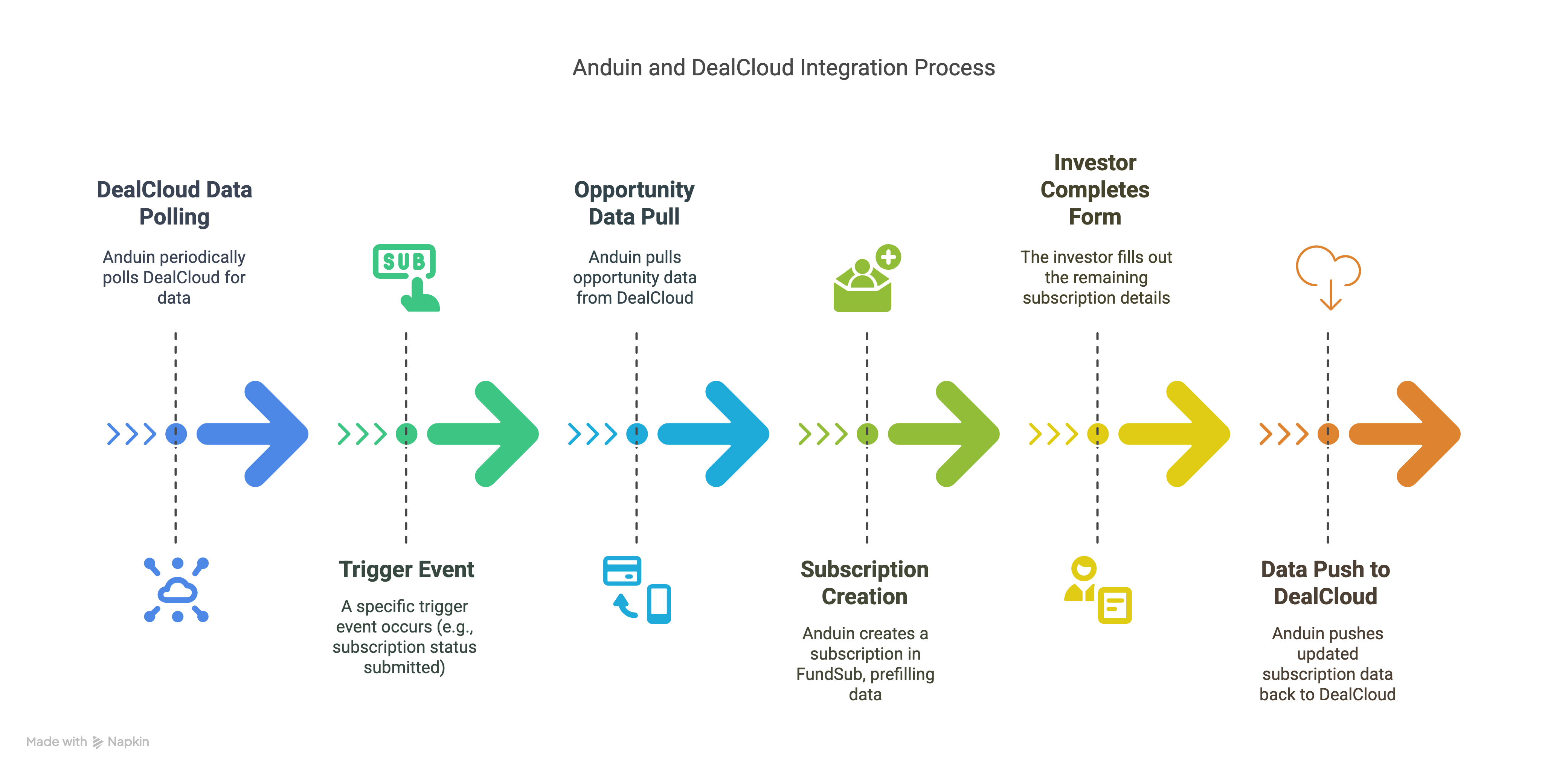 Anduin and DealCloud Integration Process

DealCloud Data Polling

Anduin periodically polls DealCloud for data

SUB

Trigger Event

A specific trigger event occurs (e.g., subscription status submitted)

Opportunity Data Pull

Anduin pulls opportunity data from DealCloud

Subscription Creation

Anduin creates a subscription in FundSub, prefilling data

Investor Completes Form

The investor fills out the remaining subscription details

Data Push to DealCloud

Anduin pushes updated subscription data back to DealCloud

Made with Napkin